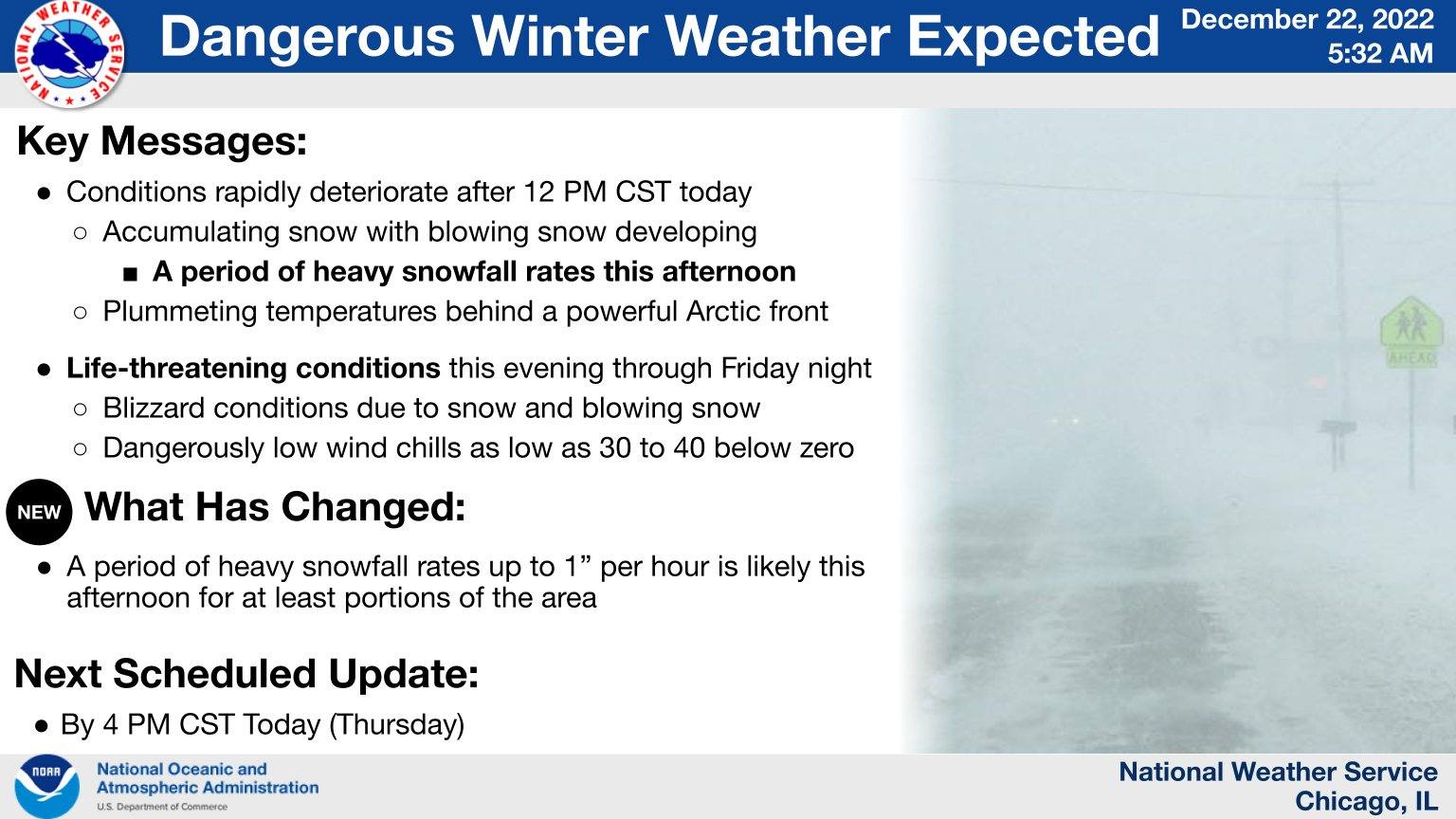 NATIONAL WEATHER SERVICE

Dangerous Winter Weather Expected

December 22, 2022
5:32 AM

Key Messages:

● Conditions rapidly deteriorate after 12 PM CST today
○ Accumulating snow with blowing snow developing
■ A period of heavy snowfall rates this afternoon
○ Plummeting temperatures behind a powerful Arctic front

● Life-threatening conditions this evening through Friday night
○ Blizzard conditions due to snow and blowing snow
○ Dangerously low wind chills as low as 30 to 40 below zero

NEW What Has Changed:

● A period of heavy snowfall rates up to 1” per hour is likely this afternoon for at least portions of the area

Next Scheduled Update:

● By 4 PM CST Today (Thursday)

AHEAD

NOAA
National Oceanic and Atmospheric Administration
U.S. Department of Commerce

National Weather Service
Chicago, IL